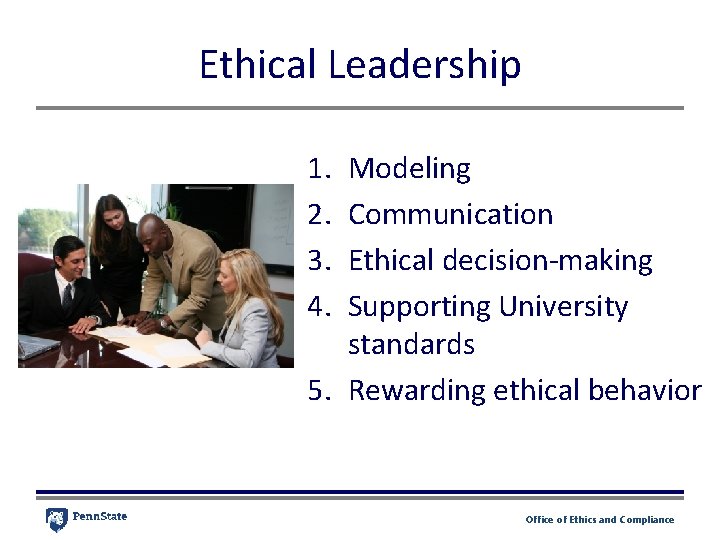 Ethical Leadership

1. Modeling
2. Communication
3. Ethical decision-making
4. Supporting University standards
5. Rewarding ethical behavior

PennState

Office of Ethics and Compliance